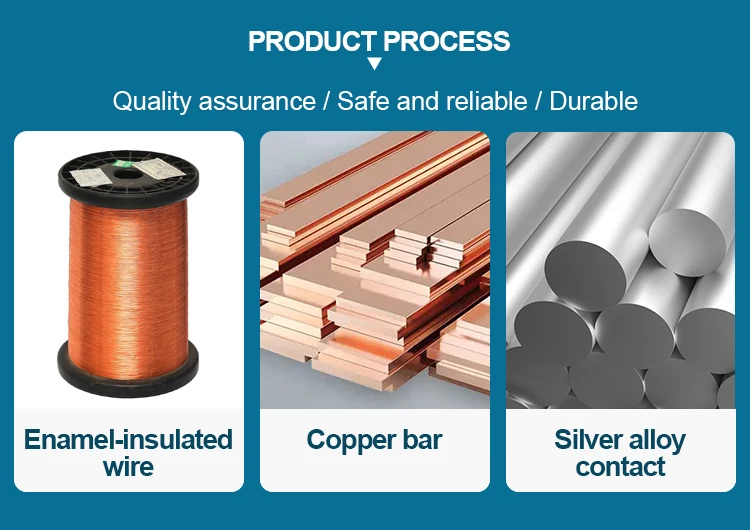 PRODUCT PROCESS

Quality assurance / Safe and reliable / Durable

Enamel-insulated wire

Copper bar

Silver alloy contact